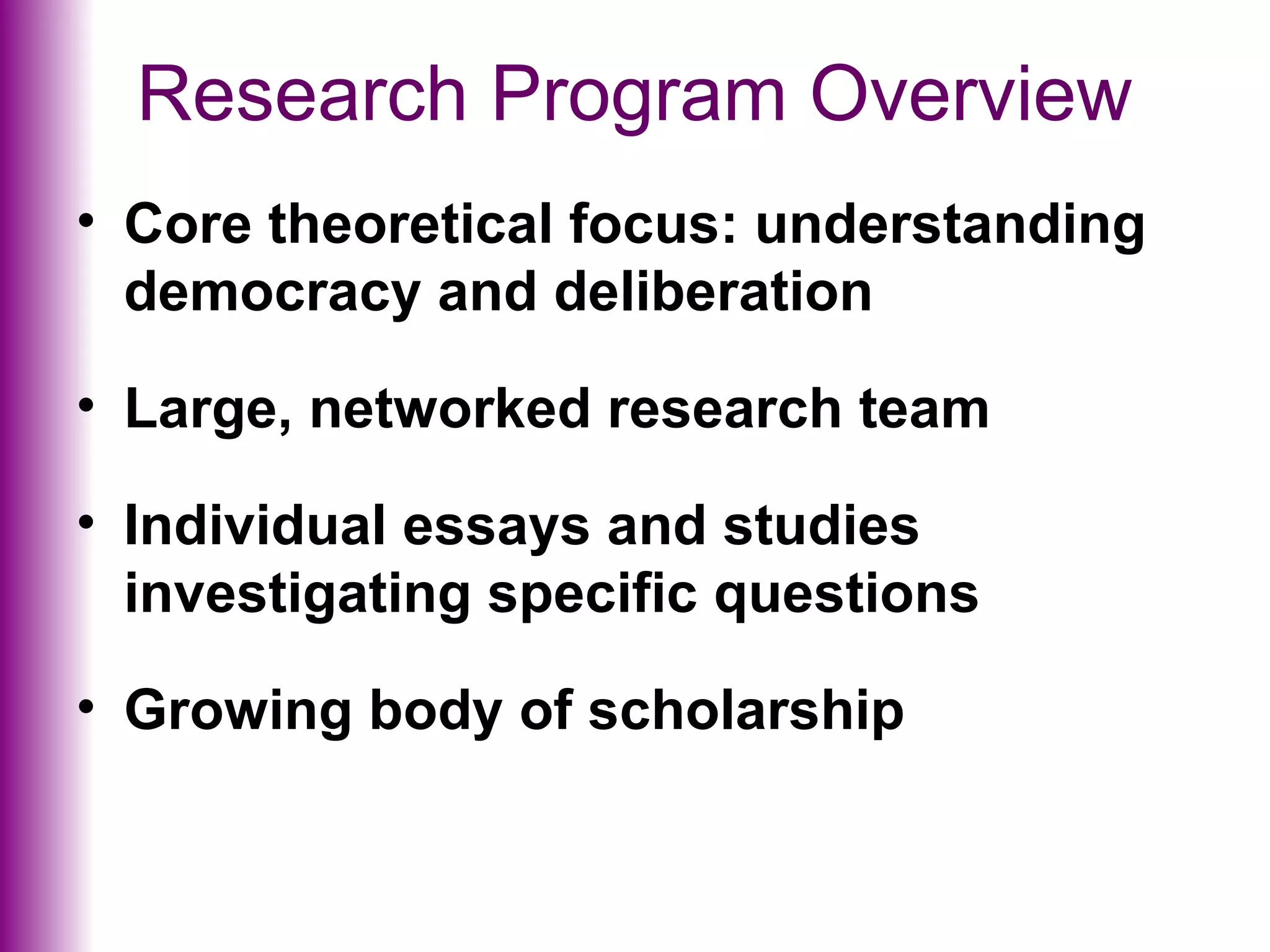 Research Program Overview

• Core theoretical focus: understanding democracy and deliberation

• Large, networked research team

• Individual essays and studies investigating specific questions

• Growing body of scholarship